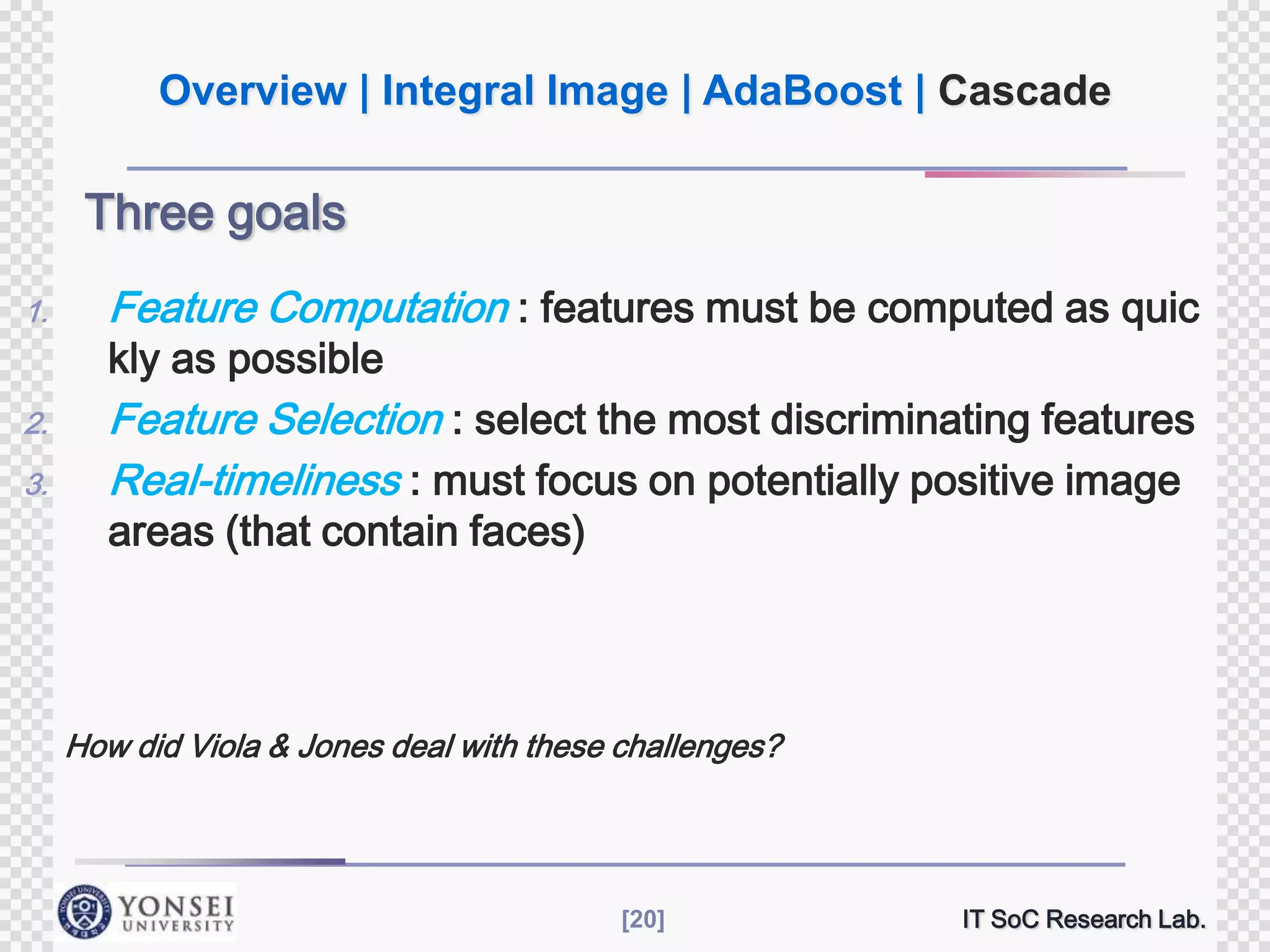 Overview | Integral Image | AdaBoost | Cascade

Three goals

1. Feature Computation : features must be computed as quic kly as possible
2. Feature Selection : select the most discriminating features
3. Real-timeliness : must focus on potentially positive image areas (that contain faces)

How did Viola & Jones deal with these challenges?

YONSEI UNIVERSITY

[20]

IT SoC Research Lab.